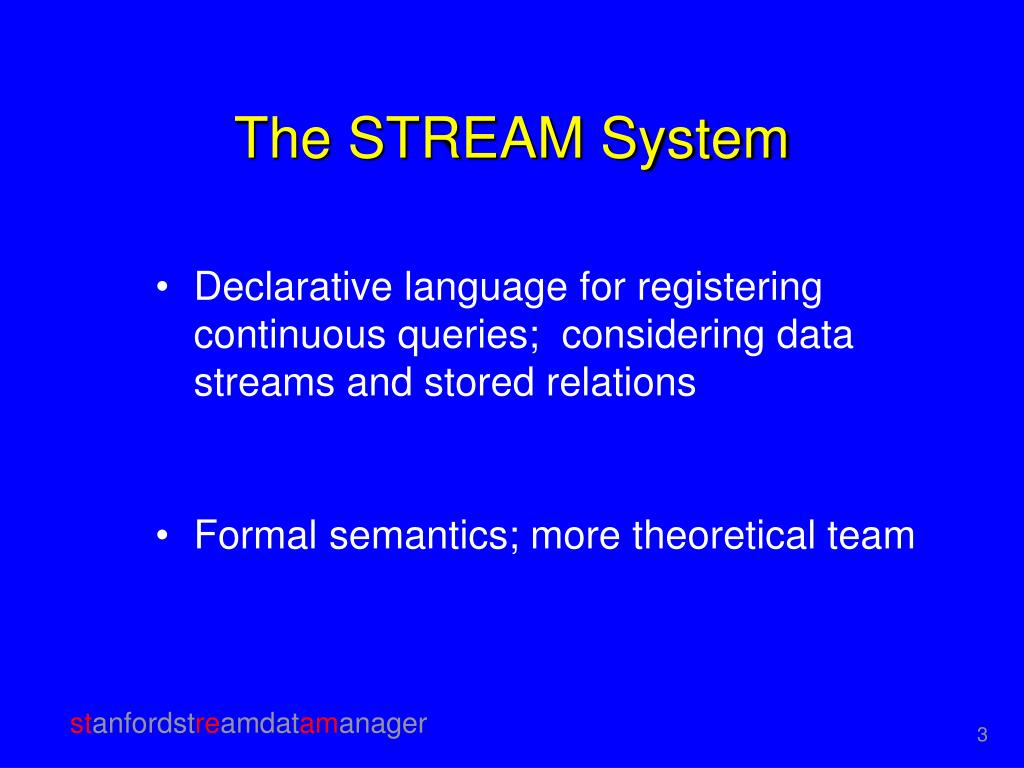 The STREAM System

• Declarative language for registering continuous queries; considering data streams and stored relations

• Formal semantics; more theoretical team

stanfordstreamdatamanager

3